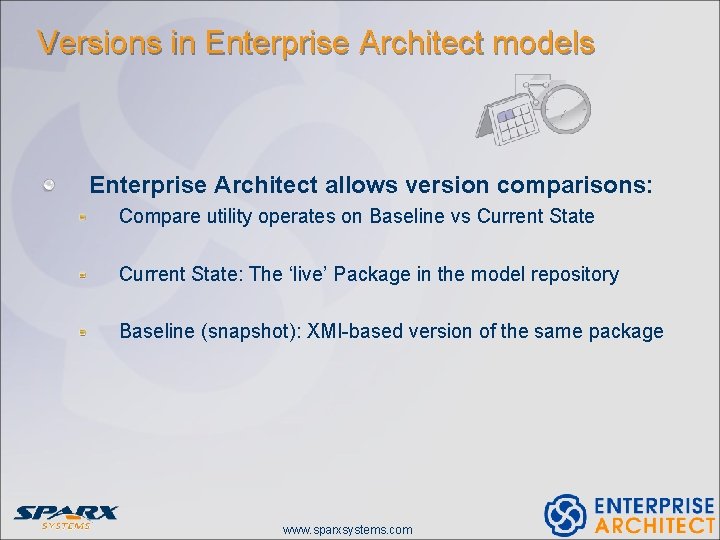 Versions in Enterprise Architect models

Enterprise Architect allows version comparisons:

Compare utility operates on Baseline vs Current State

Current State: The ‘live’ Package in the model repository

Baseline (snapshot): XMI-based version of the same package

SPARX SYSTEMS

www.sparxsystems.com

ENTERPRISE ARCHITECT